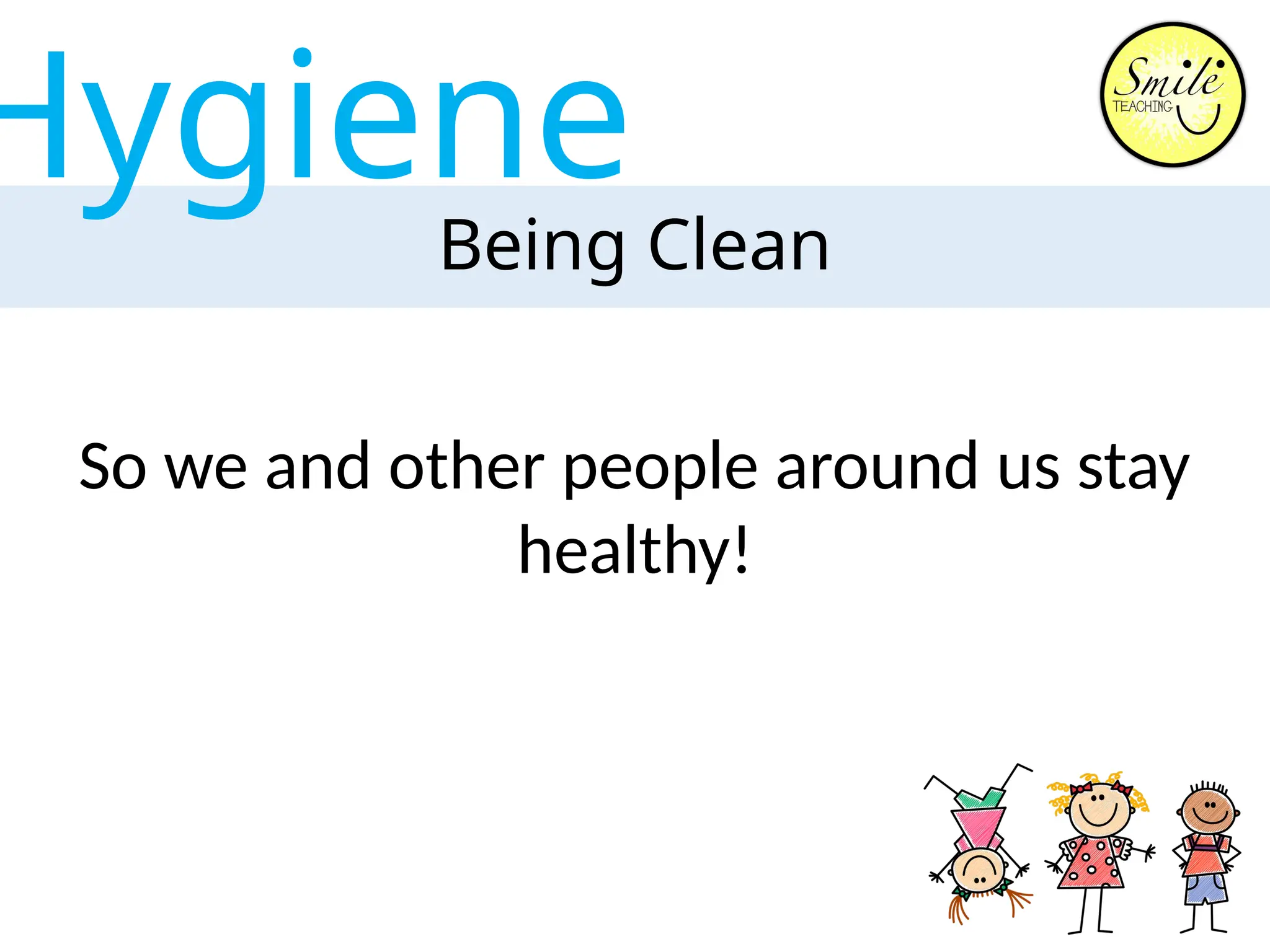 Hygiene

Smile TEACHING

Being Clean

So we and other people around us stay healthy!